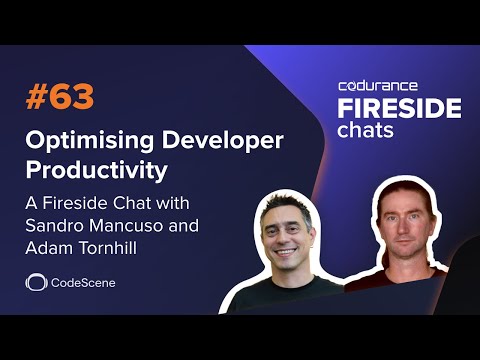 #63

Optimising Developer Productivity

A Fireside Chat with Sandro Mancuso and Adam Tornhill

CodeScene

codurance

FIRESIDE chats